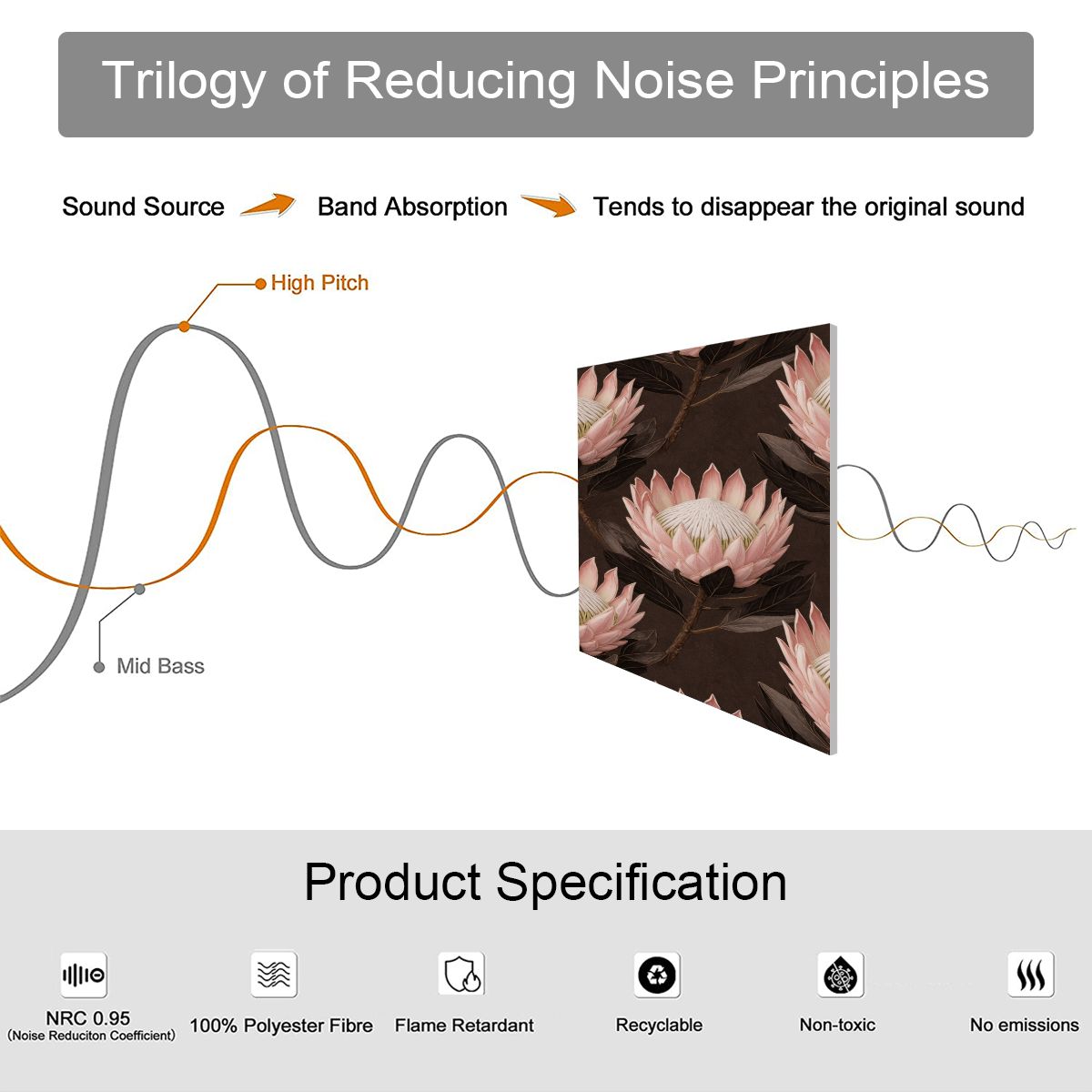 Trilogy of Reducing Noise Principles

Sound Source Band Absorption Tends to disappear the original sound

High Pitch

Mid Bass

Product Specification

NRC 0.95
(Noise Reduciton Coefficient)

100% Polyester Fibre

Flame Retardant

Recyclable

Non-toxic

No emissions